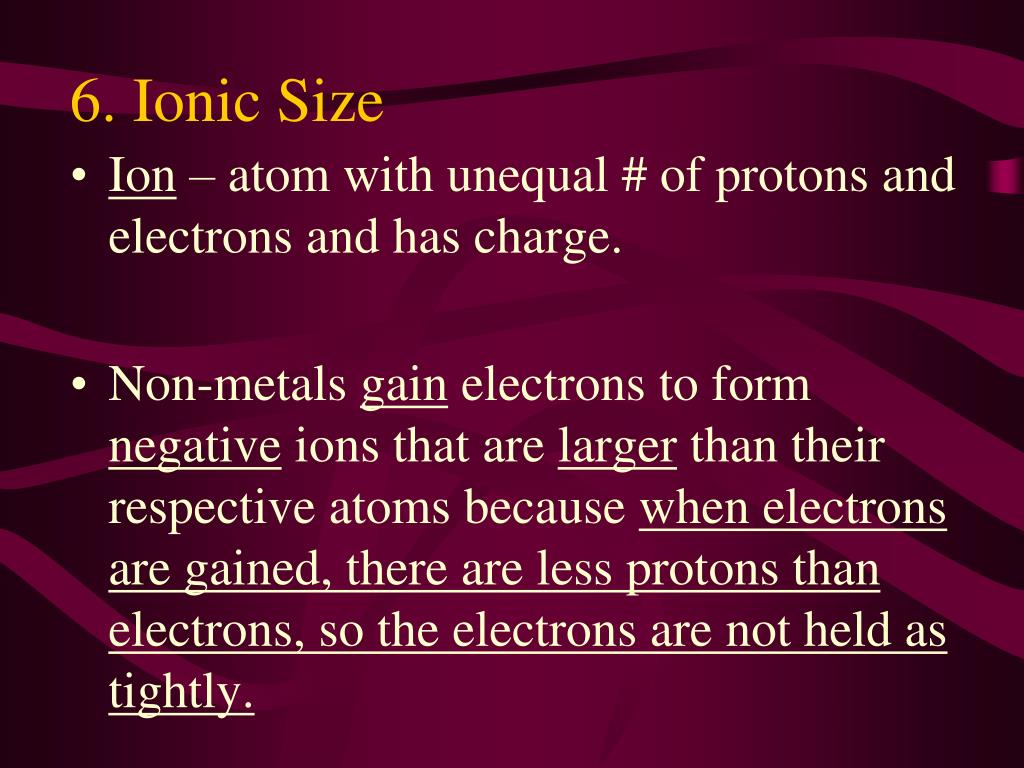 6. Ionic Size

• Ion – atom with unequal # of protons and electrons and has charge.

• Non-metals gain electrons to form negative ions that are larger than their respective atoms because when electrons are gained, there are less protons than electrons, so the electrons are not held as tightly.